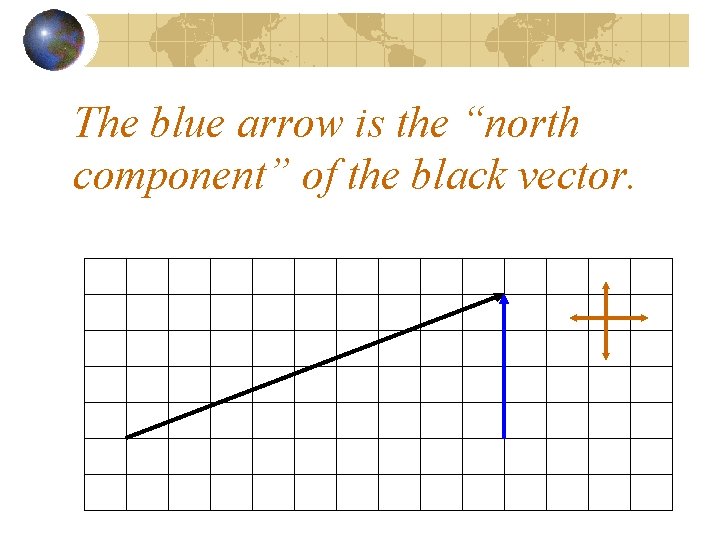 The blue arrow is the “north component” of the black vector.